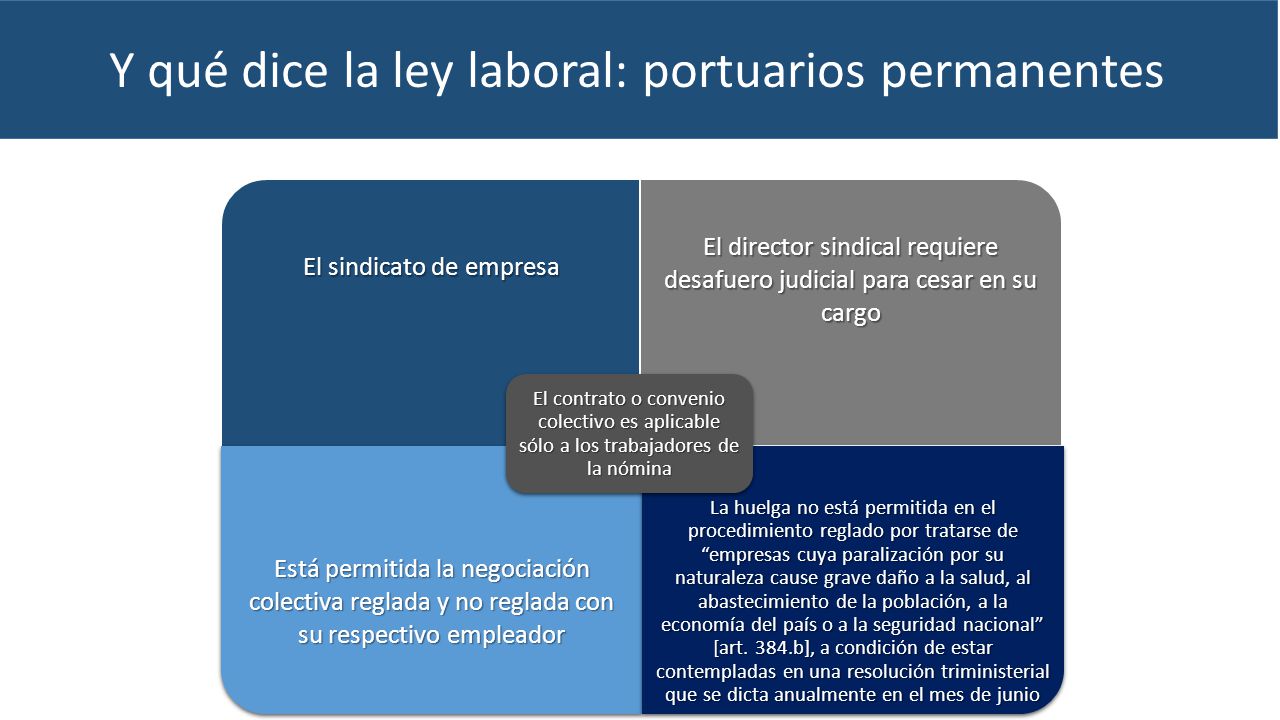 Y qué dice la ley laboral: portuarios permanentes

El sindicato de empresa

El director sindical requiere desafuero judicial para cesar en su cargo

El contrato o convenio colectivo es aplicable sólo a los trabajadores de la nómina

Está permitida la negociación colectiva reglada y no reglada con su respectivo empleador

La huelga no está permitida en el procedimiento reglado por tratarse de “empresas cuya paralización por su naturaleza cause grave daño a la salud, al abastecimiento de la población, a la economía del país o a la seguridad nacional” [art. 384.b], a condición de estar contempladas en una resolución triministerial que se dicta anualmente en el mes de junio